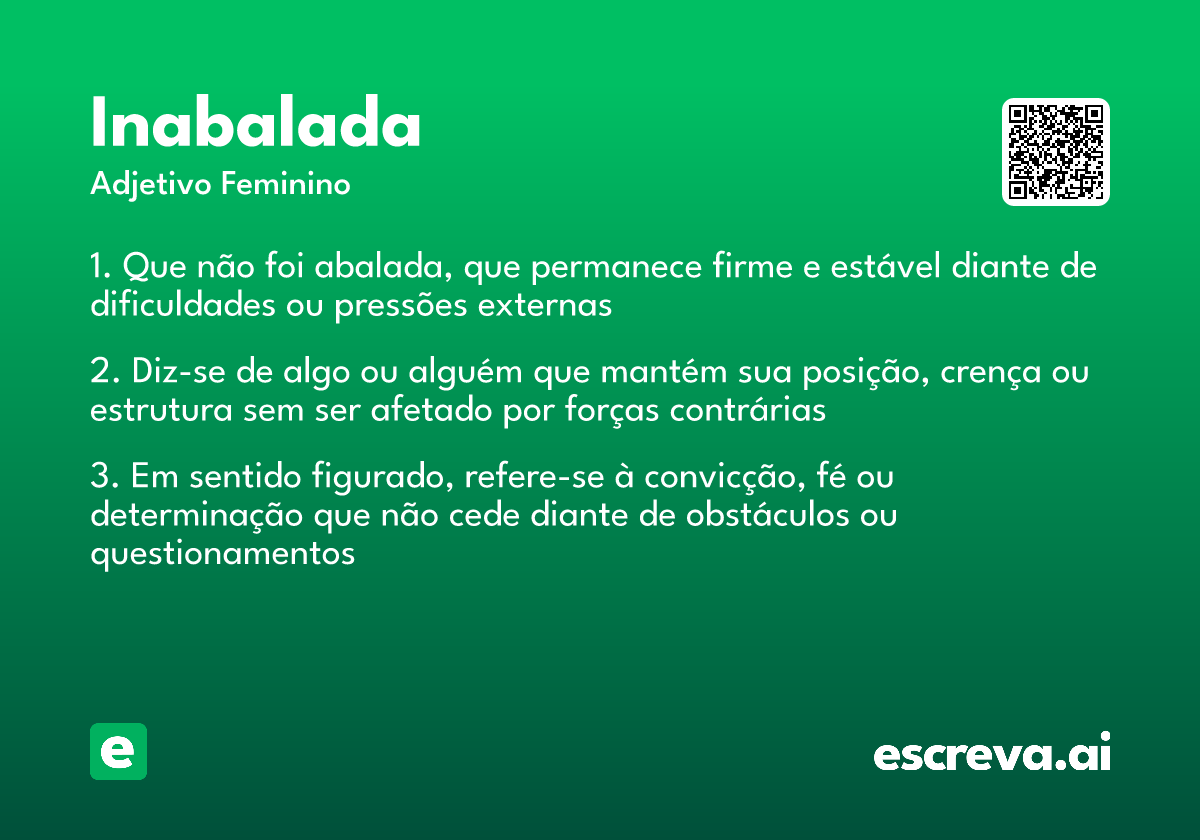 Inabalada
Adjetivo Feminino

1. Que não foi abalada, que permanece firme e estável diante de dificuldades ou pressões externas

2. Diz-se de algo ou alguém que mantém sua posição, crença ou estrutura sem ser afetado por forças contrárias

3. Em sentido figurado, refere-se à convicção, fé ou determinação que não cede diante de obstáculos ou questionamentos

e

escreva.ai